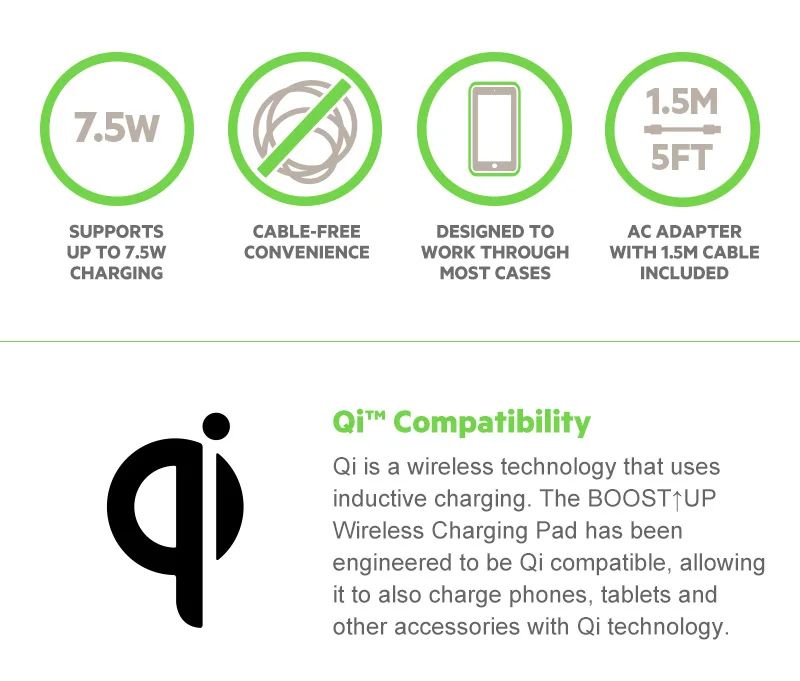 7.5W

SUPPORTS
UP TO 7.5W
CHARGING

CABLE-FREE
CONVENIENCE

DESIGNED TO
WORK THROUGH
MOST CASES

1.5M
5FT

AC ADAPTER
WITH 1.5M CABLE
INCLUDED

Qi™ Compatibility

Qi is a wireless technology that uses inductive charging. The BOOST↑UP Wireless Charging Pad has been engineered to be Qi compatible, allowing it to also charge phones, tablets and other accessories with Qi technology.